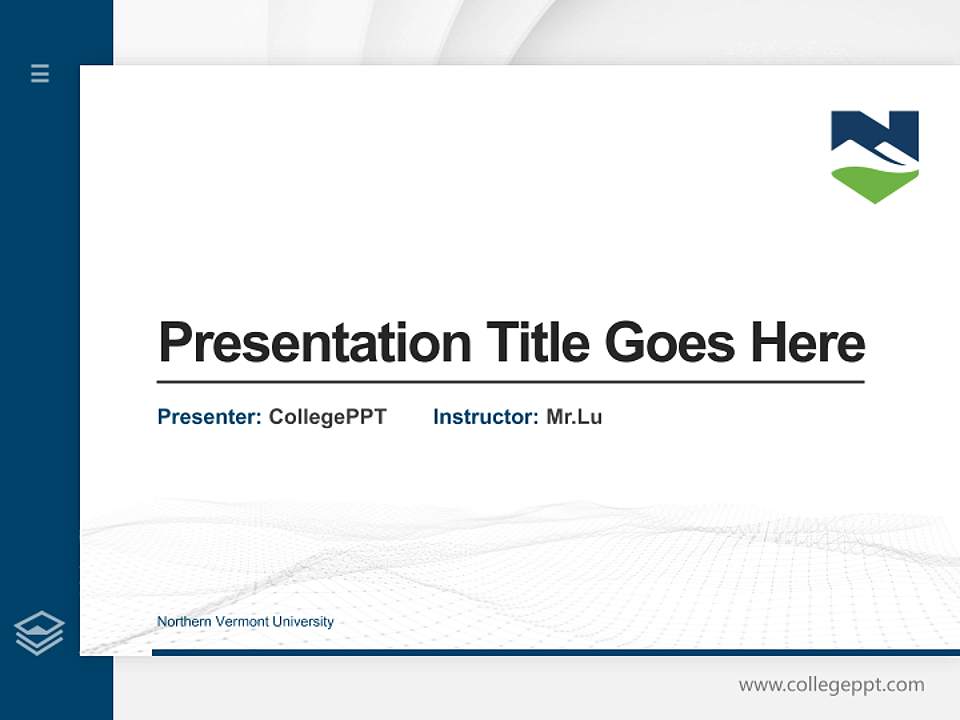 Presentation Title Goes Here

Presenter: CollegePPT Instructor: Mr.Lu

Northern Vermont University

www.collegeppt.com